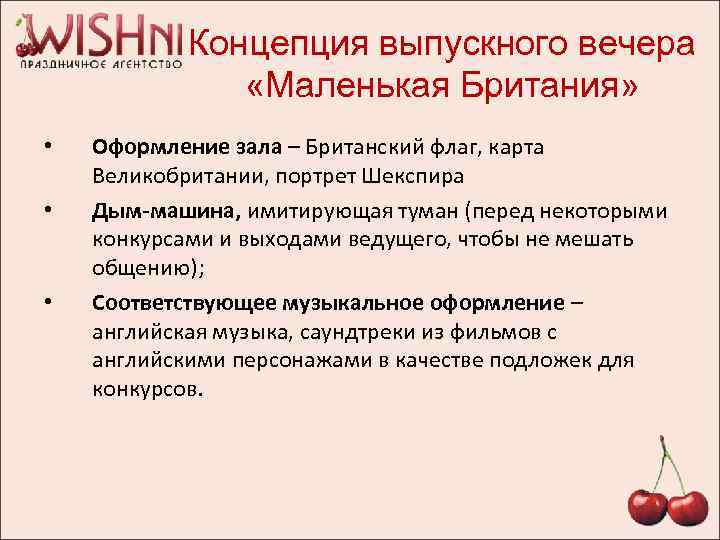 WISHNI
ПРАЗДНИЧНОЕ АГЕНТСТВО

Концепция выпускного вечера «Маленькая Британия»

• Оформление зала – Британский флаг, карта Великобритании, портрет Шекспира

• Дым-машина, имитирующая туман (перед некоторыми конкурсами и выходами ведущего, чтобы не мешать общению);

• Соответствующее музыкальное оформление – английская музыка, саундтреки из фильмов с английскими персонажами в качестве подложек для конкурсов.